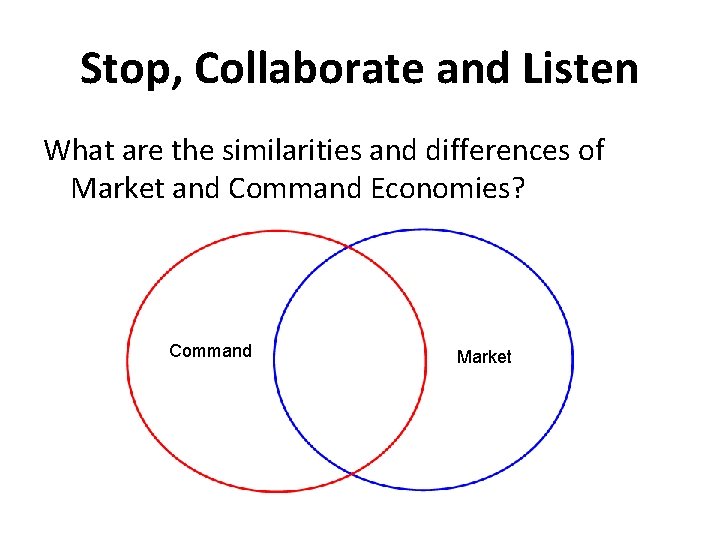 Stop, Collaborate and Listen

What are the similarities and differences of Market and Command Economies?

Command

Market